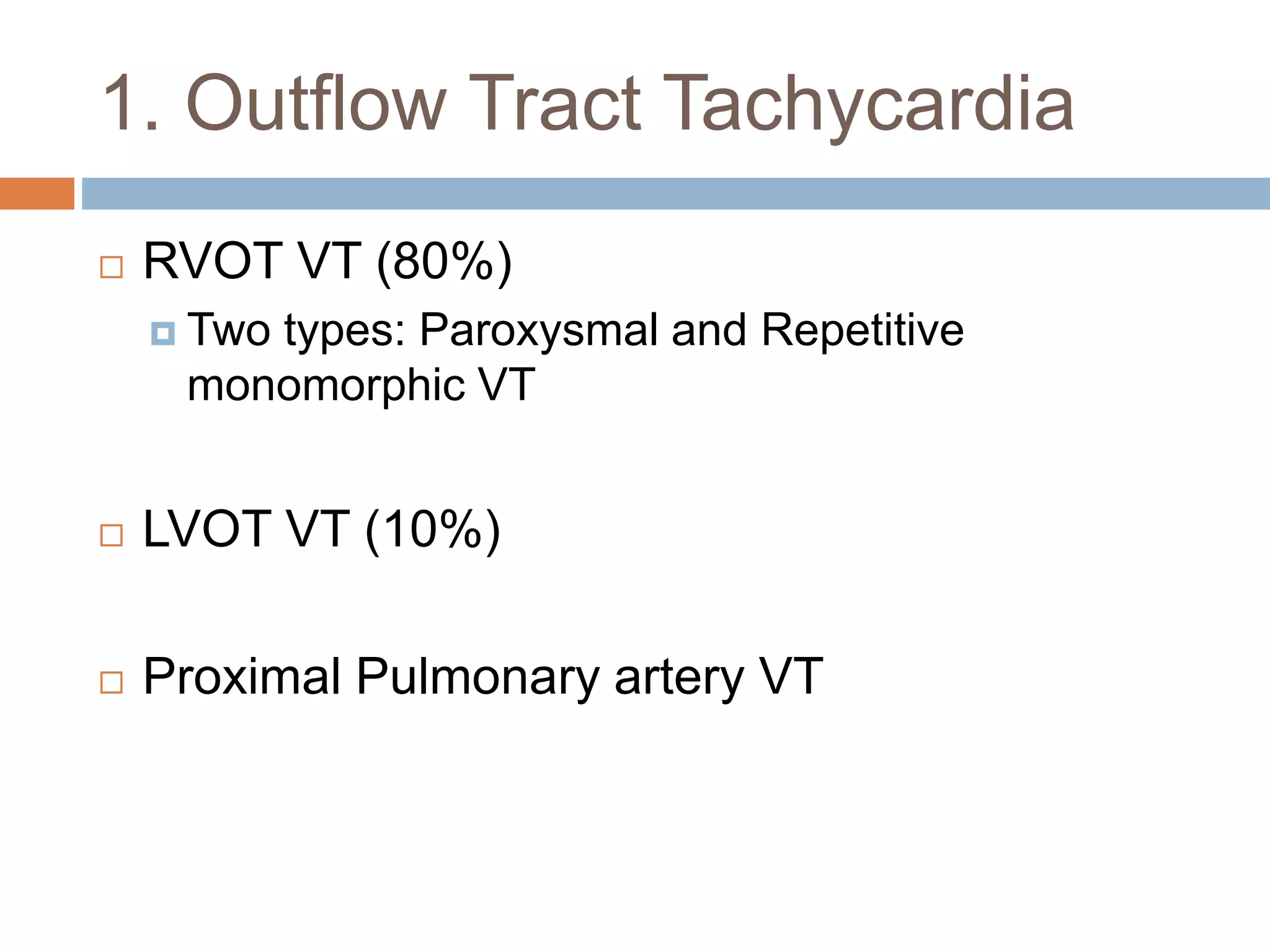 1. Outflow Tract Tachycardia

RVOT VT (80%)

Two types: Paroxysmal and Repetitive monomorphic VT

LVOT VT (10%)

Proximal Pulmonary artery VT